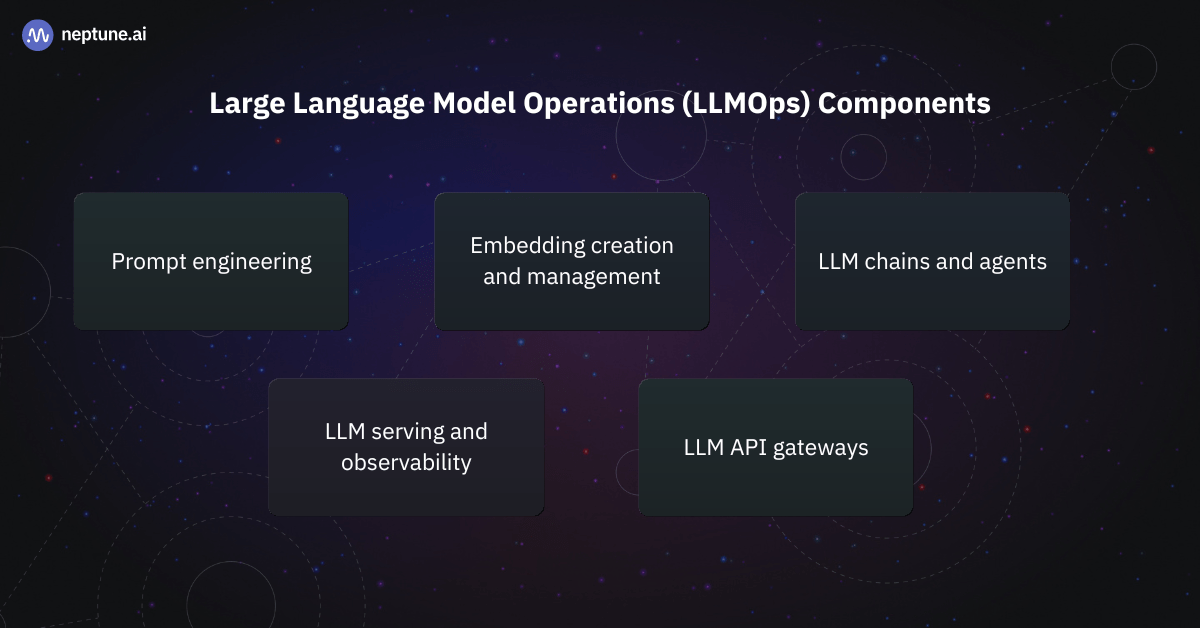 neptune.ai

Large Language Model Operations (LLMOps) Components

Prompt engineering

Embedding creation and management

LLM chains and agents

LLM serving and observability

LLM API gateways